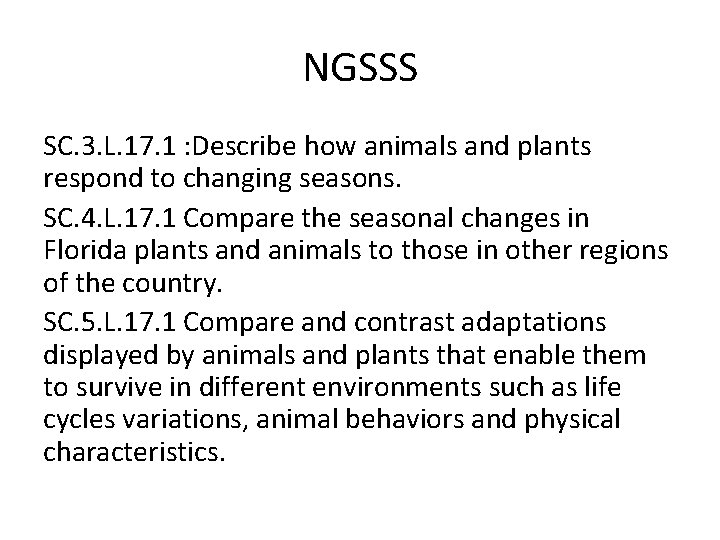 NGSSS

SC.3.L.17.1 :Describe how animals and plants respond to changing seasons.

SC.4.L.17.1 Compare the seasonal changes in Florida plants and animals to those in other regions of the country.

SC.5.L.17.1 Compare and contrast adaptations displayed by animals and plants that enable them to survive in different environments such as life cycles variations, animal behaviors and physical characteristics.